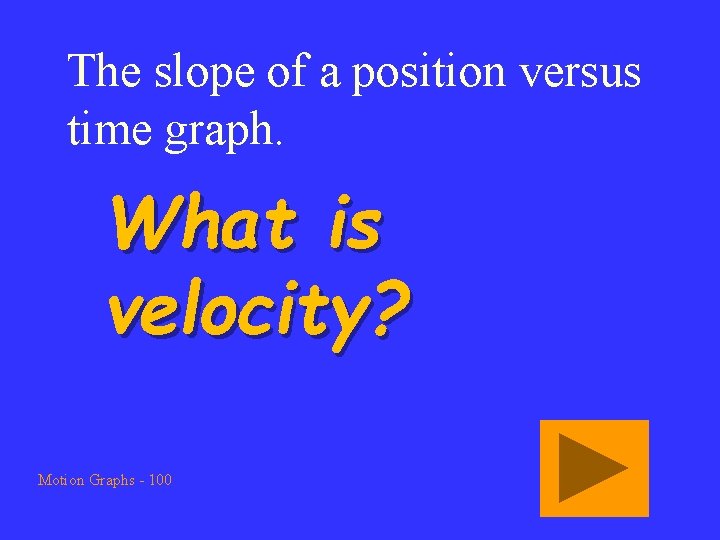 The slope of a position versus time graph.

What is velocity?

Motion Graphs - 100